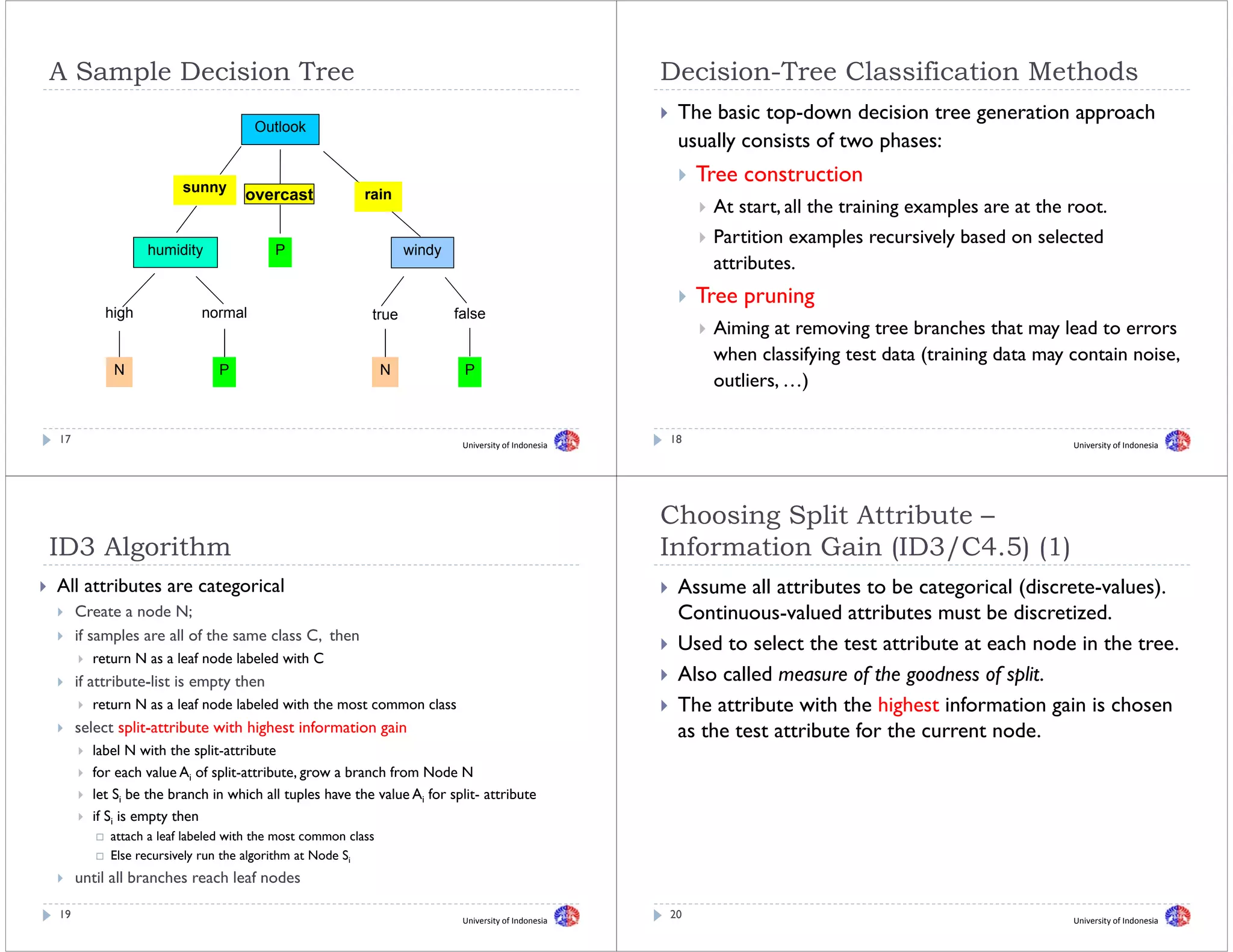 A Sample Decision Tree

Outlook

sunny

overcast

rain

humidity

P

windy

high

normal

true

false

N

P

N

P

17

University of Indonesia

Decision-Tree Classification Methods

The basic top-down decision tree generation approach usually consists of two phases:

Tree construction

At start, all the training examples are at the root.

Partition examples recursively based on selected attributes.

Tree pruning

Aiming at removing tree branches that may lead to errors when classifying test data (training data may contain noise, outliers, …)

18

University of Indonesia

ID3 Algorithm

All attributes are categorical

Create a node N;

if samples are all of the same class C, then

return N as a leaf node labeled with C

if attribute-list is empty then

return N as a leaf node labeled with the most common class

select split-attribute with highest information gain

label N with the split-attribute

for each value $A_i$ of split-attribute, grow a branch from Node N

let $S_i$ be the branch in which all tuples have the value $A_i$ for split- attribute

if $S_i$ is empty then

attach a leaf labeled with the most common class

Else recursively run the algorithm at Node $S_i$

until all branches reach leaf nodes

19

University of Indonesia

Choosing Split Attribute – Information Gain (ID3/C4.5) (1)

Assume all attributes to be categorical (discrete-values). Continuous-valued attributes must be discretized.

Used to select the test attribute at each node in the tree.

Also called measure of the goodness of split.

The attribute with the highest information gain is chosen as the test attribute for the current node.

20

University of Indonesia